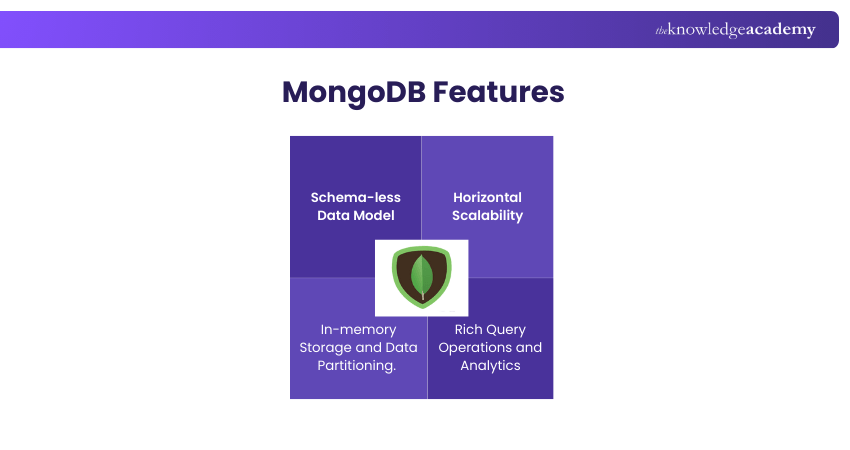 theknowledgeacademy

MongoDB Features

Schema-less Data Model

Horizontal Scalability

In-memory Storage and Data Partitioning.

Rich Query Operations and Analytics